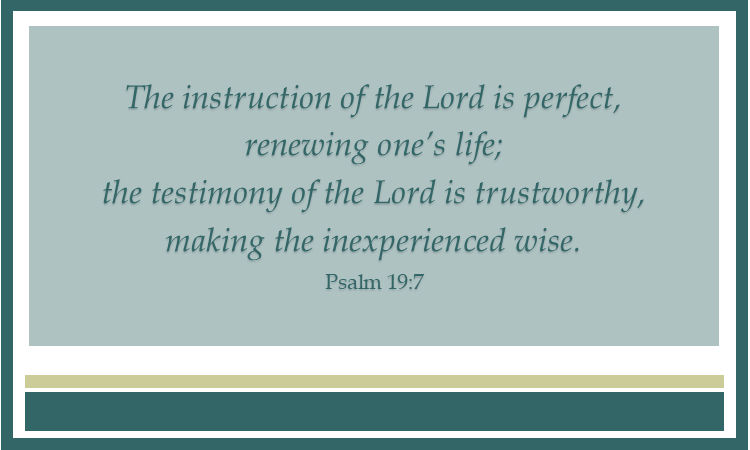 The instruction of the Lord is perfect,
renewing one's life;
the testimony of the Lord is trustworthy,
making the inexperienced wise.
Psalm 19:7